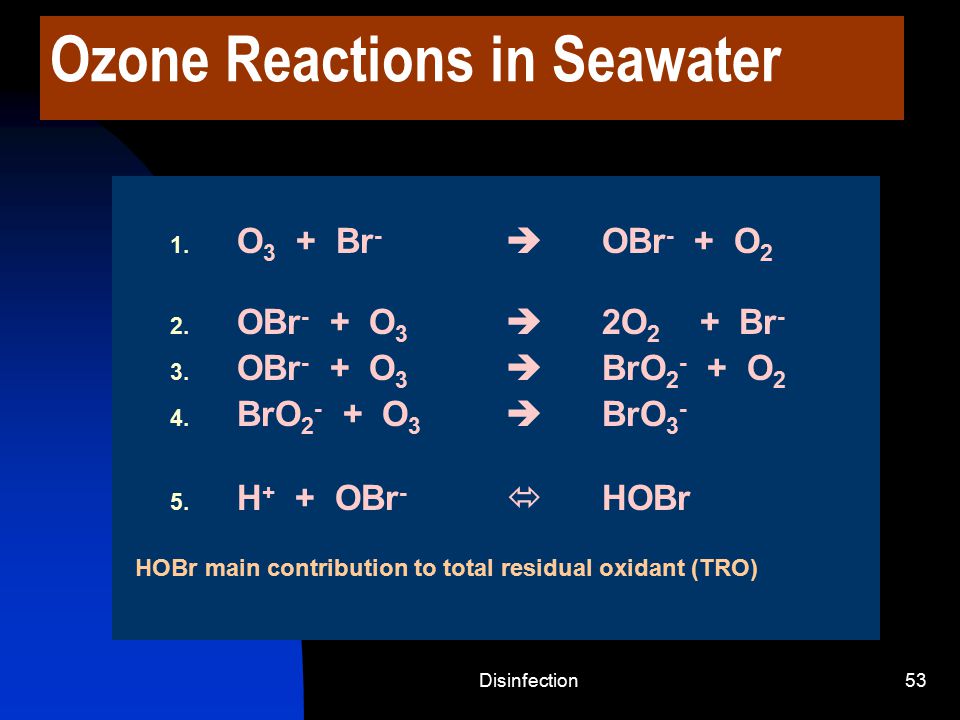 Ozone Reactions in Seawater

1. $O_3 + Br^- \rightarrow OBr^- + O_2$

2. $OBr^- + O_3 \rightarrow 2O_2 + Br^-$
3. $OBr^- + O_3 \rightarrow BrO_2^- + O_2$
4. $BrO_2^- + O_3 \rightarrow BrO_3^-$

5. $H^+ + OBr^- \Leftrightarrow HOBr$

HOBr main contribution to total residual oxidant (TRO)

Disinfection

53